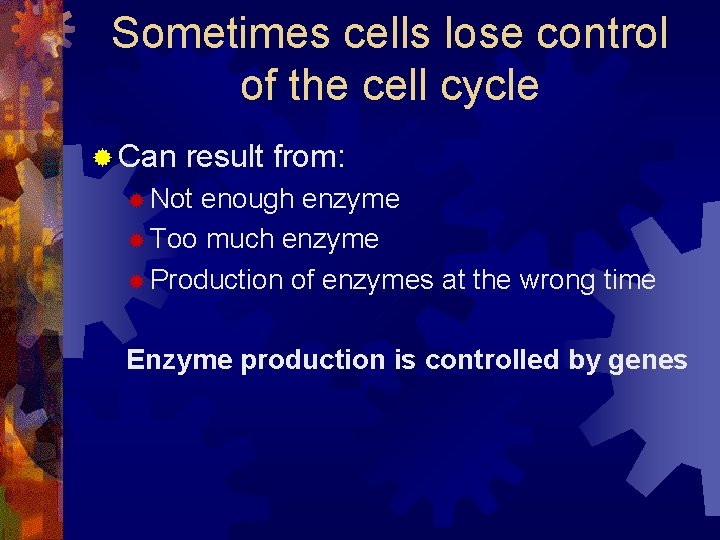 Sometimes cells lose control of the cell cycle

Can result from:

Not enough enzyme

Too much enzyme

Production of enzymes at the wrong time

Enzyme production is controlled by genes